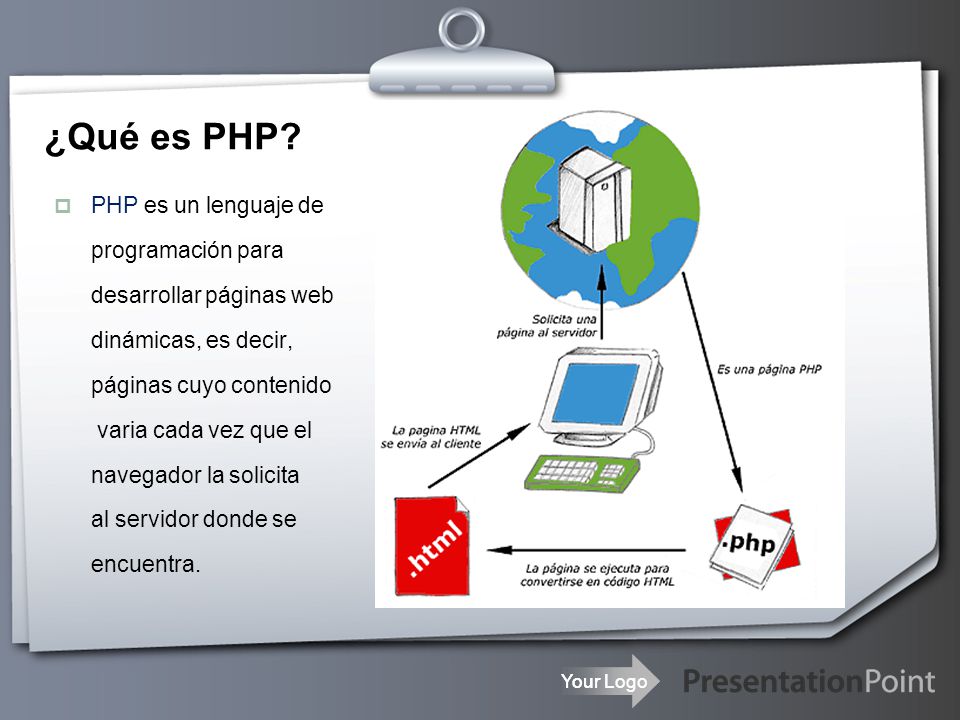 ¿Qué es PHP?

PHP es un lenguaje de programación para desarrollar páginas web dinámicas, es decir, páginas cuyo contenido varia cada vez que el navegador la solicita al servidor donde se encuentra.

Solicita una página al servidor

Es una página PHP

La pagina HTML se envia al cliente

.html

.php

La página se ejecuta para convertirse en código HTML

Your Logo

PresentationPoint